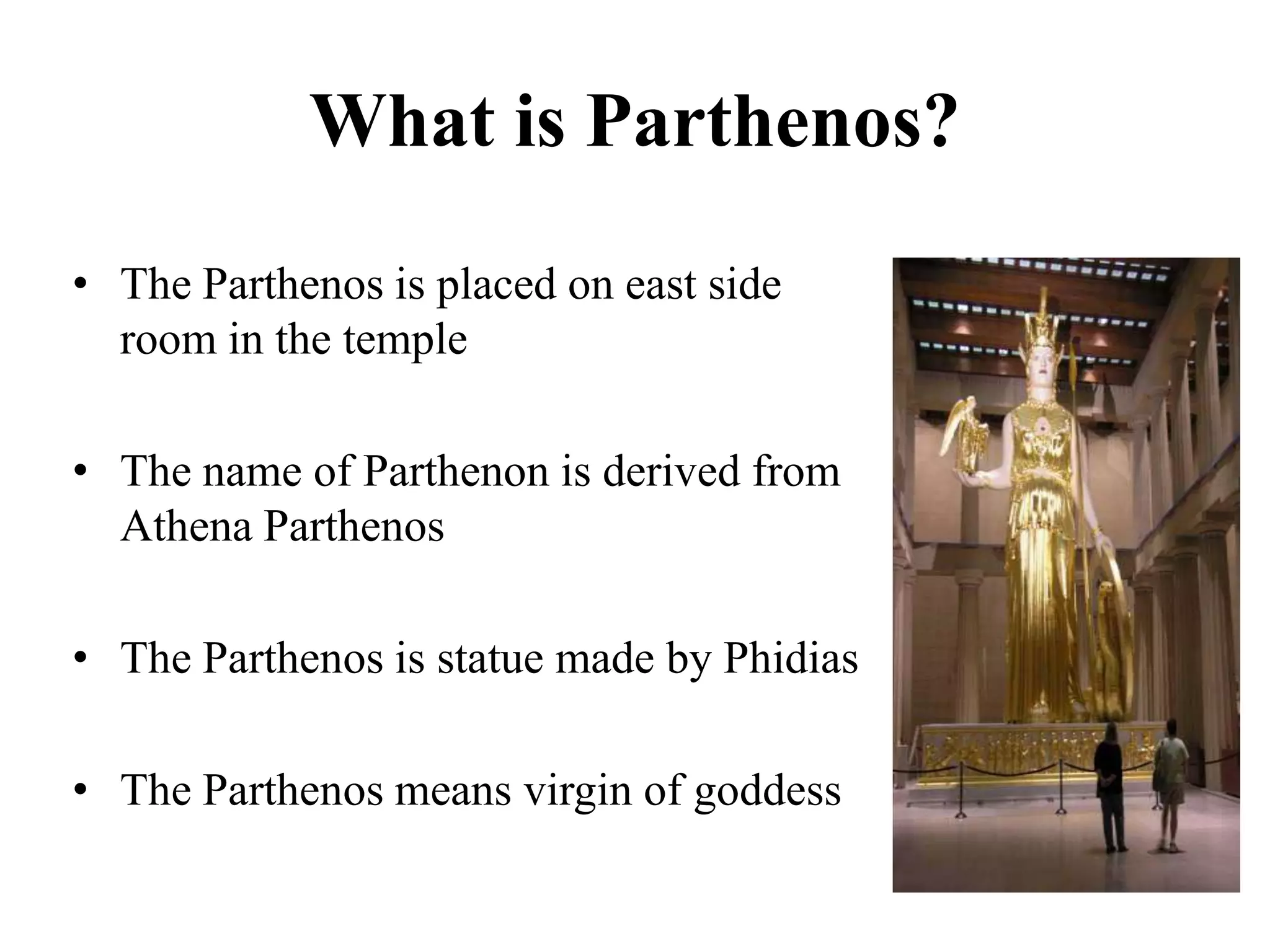 What is Parthenos?

• The Parthenos is placed on east side room in the temple

• The name of Parthenon is derived from Athena Parthenos

• The Parthenos is statue made by Phidias

• The Parthenos means virgin of goddess